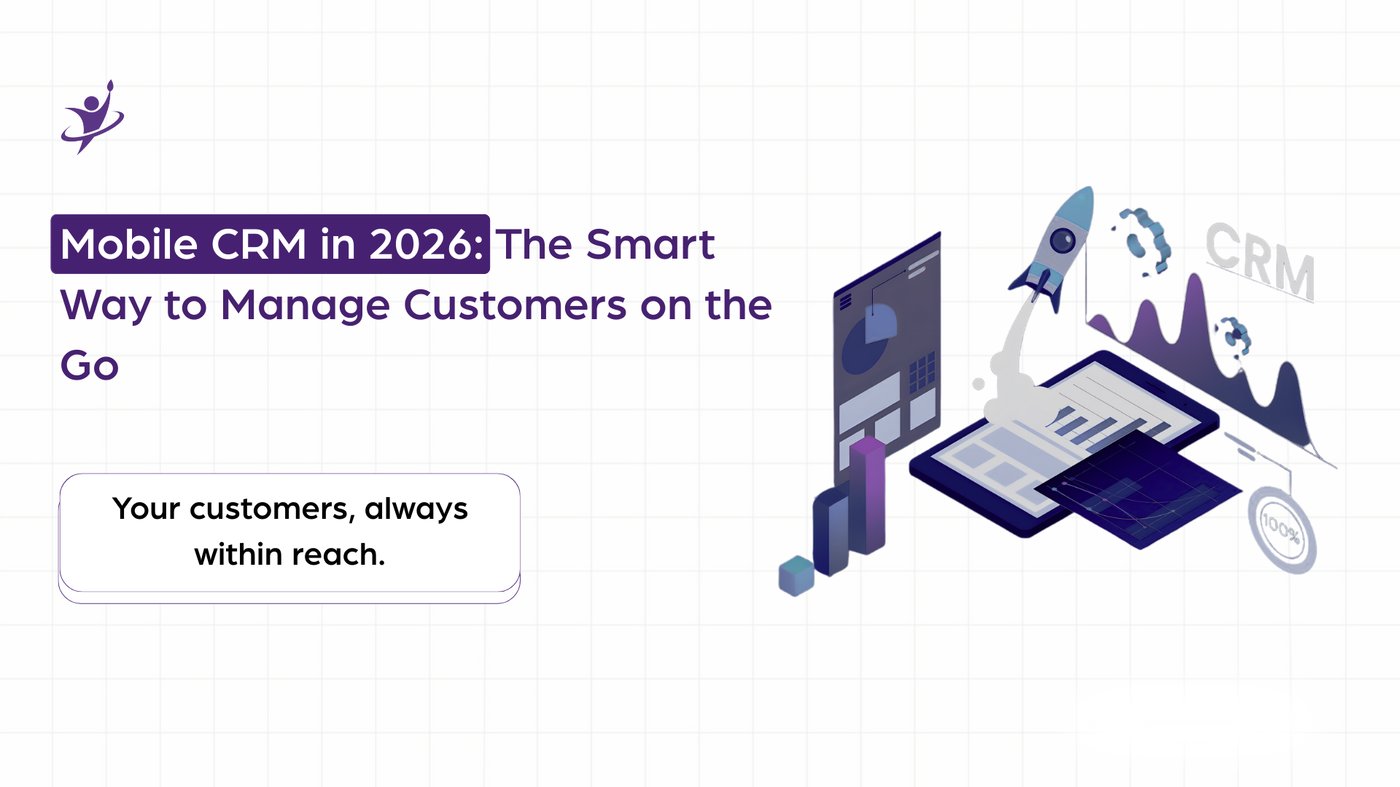 Mobile CRM in 2026: The Smart Way to Manage Customers on the Go

Your customers, always within reach.

CRM

100%